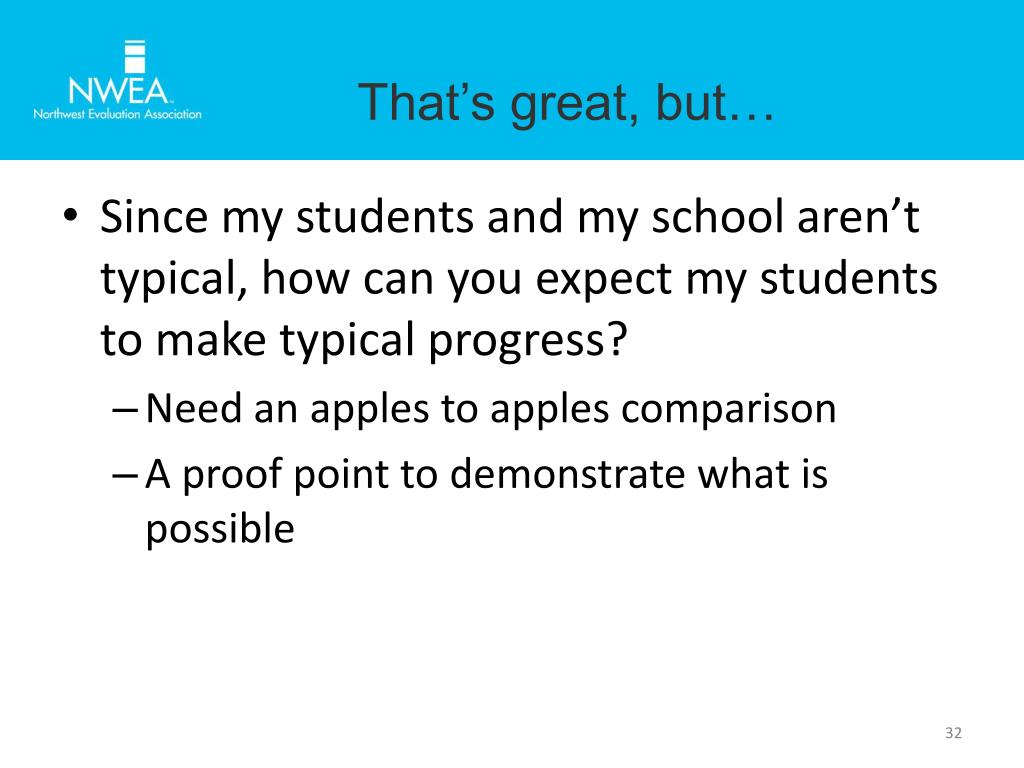 NWEA
Northwest Evaluation Association

That’s great, but…

• Since my students and my school aren’t typical, how can you expect my students to make typical progress?
– Need an apples to apples comparison
– A proof point to demonstrate what is possible

32